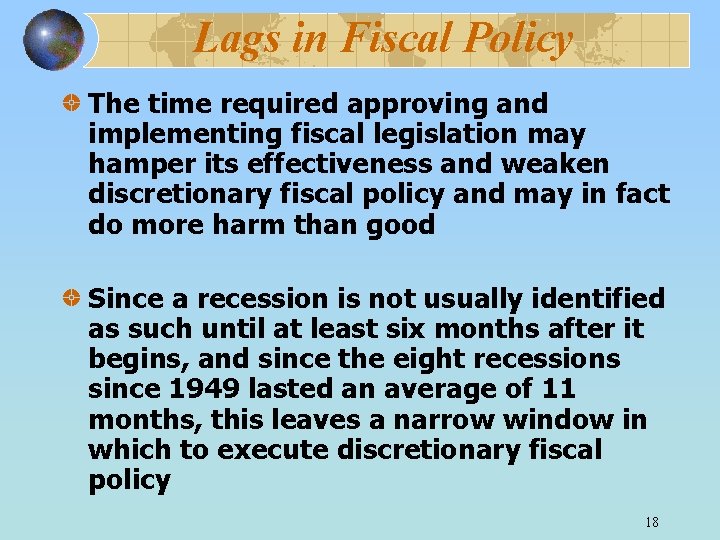 Lags in Fiscal Policy

The time required approving and implementing fiscal legislation may hamper its effectiveness and weaken discretionary fiscal policy and may in fact do more harm than good

Since a recession is not usually identified as such until at least six months after it begins, and since the eight recessions since 1949 lasted an average of 11 months, this leaves a narrow window in which to execute discretionary fiscal policy

18